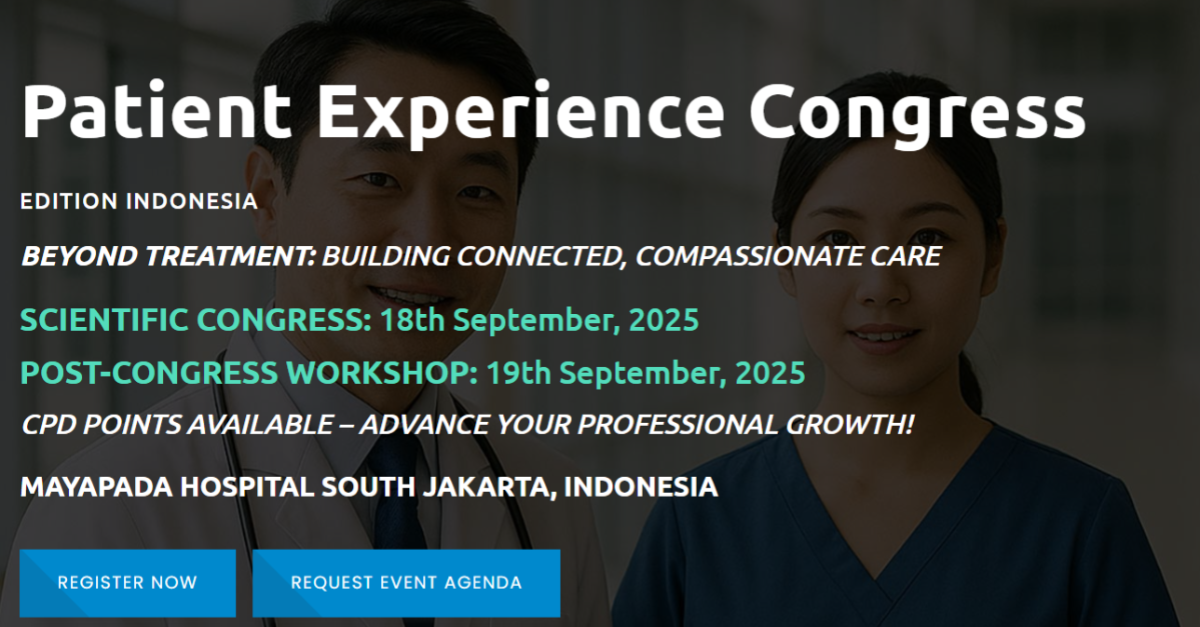 Patient Experience Congress

EDITION INDONESIA

BEYOND TREATMENT: BUILDING CONNECTED, COMPASSIONATE CARE

SCIENTIFIC CONGRESS: 18th September, 2025

POST-CONGRESS WORKSHOP: 19th September, 2025

CPD POINTS AVAILABLE – ADVANCE YOUR PROFESSIONAL GROWTH!

MAYAPADA HOSPITAL SOUTH JAKARTA, INDONESIA

REGISTER NOW

REQUEST EVENT AGENDA